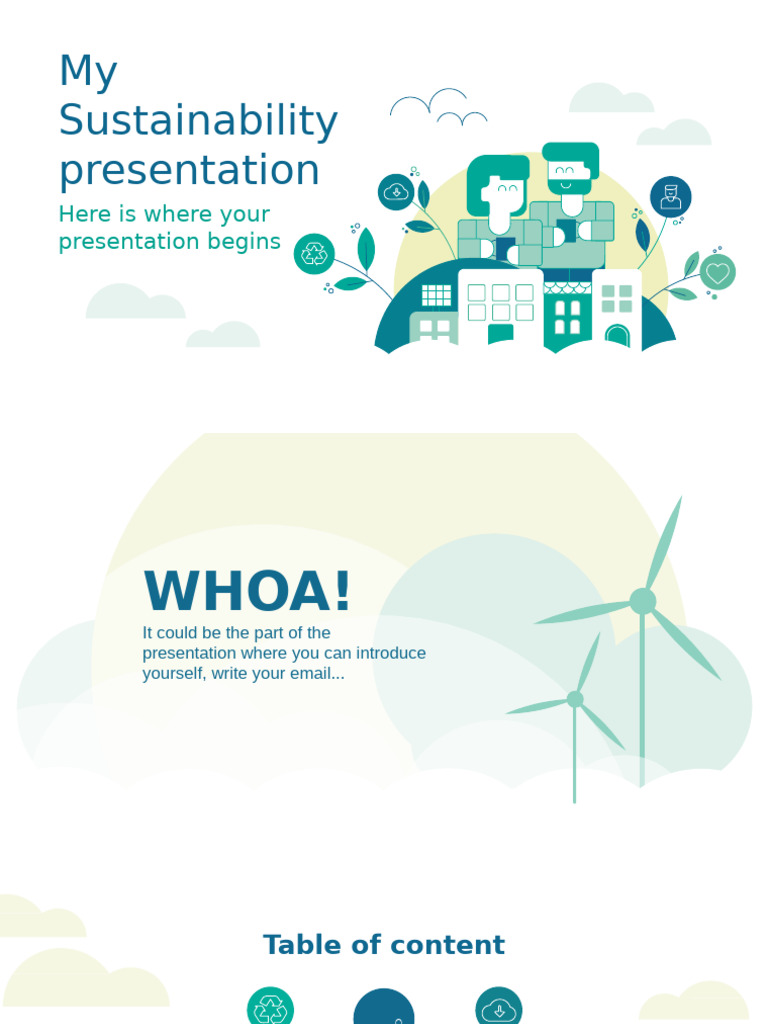 My Sustainability presentation

Here is where your presentation begins

WHOA!

It could be the part of the presentation where you can introduce yourself, write your email...

Table of content